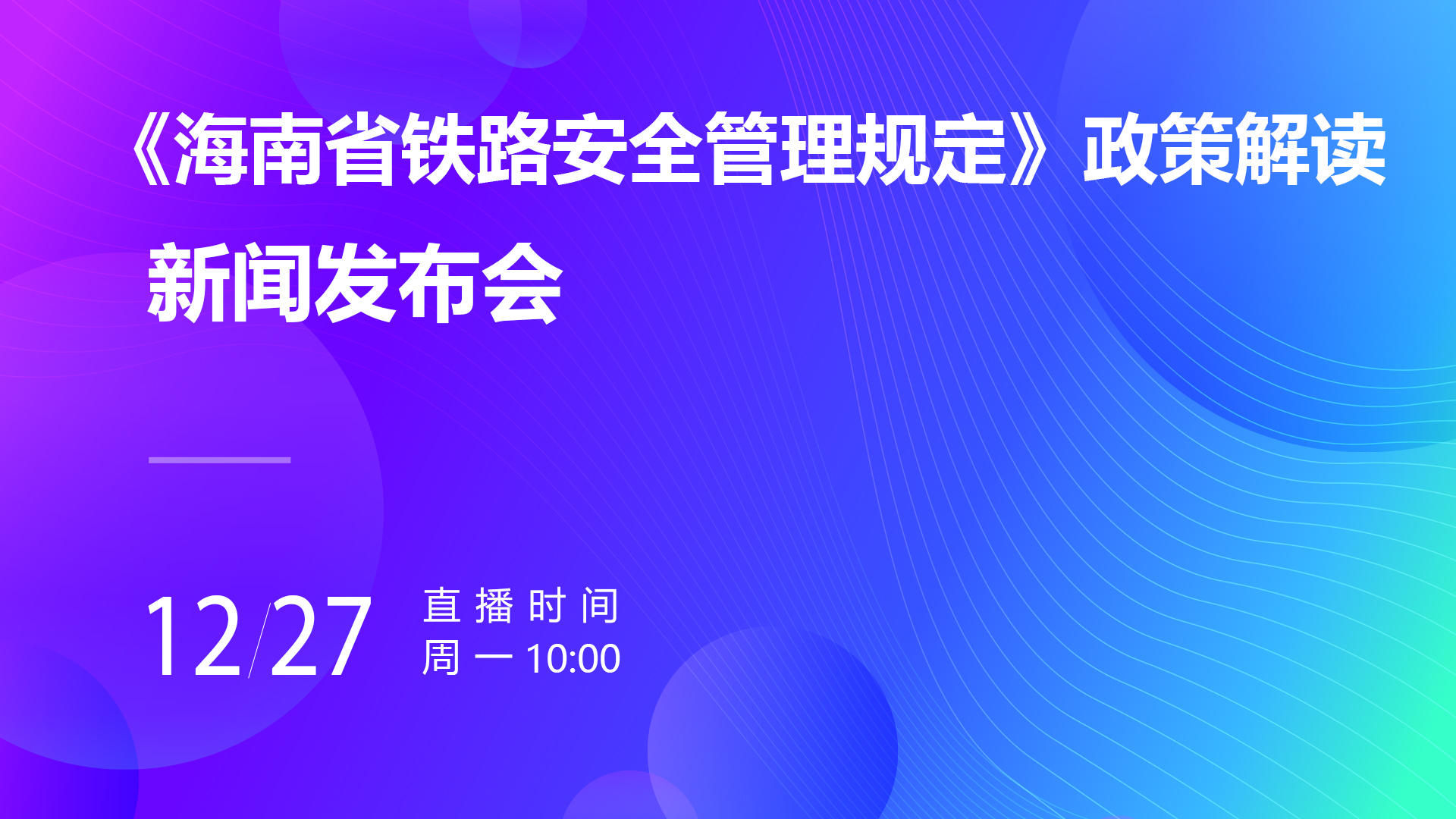 《海南省铁路安全管理规定》政策解读

新闻发布会

12/27 直播时间
周一 10:00